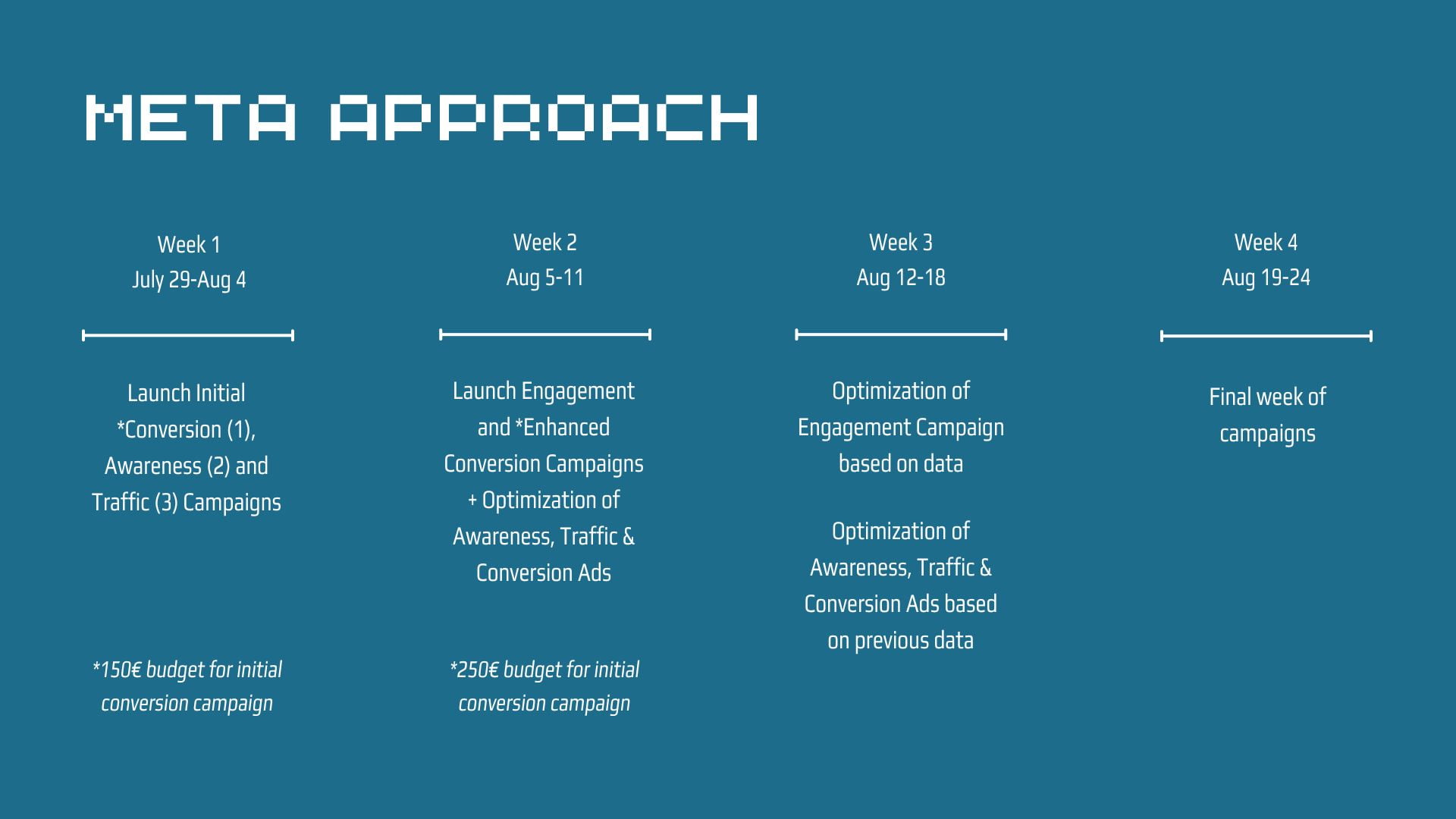 META APPROACH

Week 1
July 29-Aug 4

Launch Initial *Conversion (1), Awareness (2) and Traffic (3) Campaigns

*150€ budget for initial conversion campaign

Week 2
Aug 5-11

Launch Engagement and *Enhanced Conversion Campaigns + Optimization of Awareness, Traffic & Conversion Ads

*250€ budget for initial conversion campaign

Week 3
Aug 12-18

Optimization of Engagement Campaign based on data

Optimization of Awareness, Traffic & Conversion Ads based on previous data

Week 4
Aug 19-24

Final week of campaigns